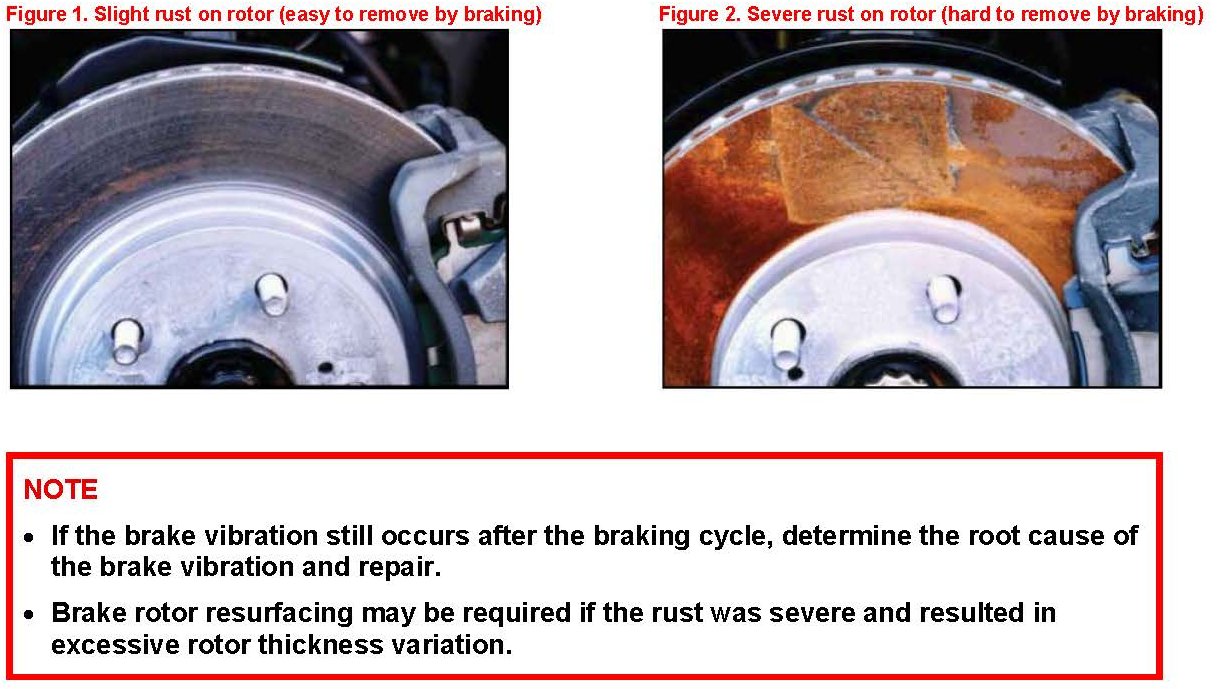 Figure 1. Slight rust on rotor (easy to remove by braking)

Figure 2. Severe rust on rotor (hard to remove by braking)

NOTE

• If the brake vibration still occurs after the braking cycle, determine the root cause of the brake vibration and repair.

• Brake rotor resurfacing may be required if the rust was severe and resulted in excessive rotor thickness variation.